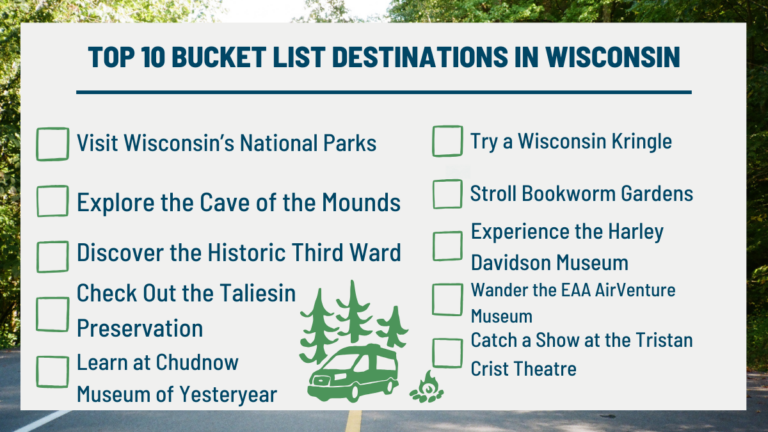 TOP 10 BUCKET LIST DESTINATIONS IN WISCONSIN

Visit Wisconsin's National Parks

Explore the Cave of the Mounds

Discover the Historic Third Ward

Check Out the Taliesin Preservation

Learn at Chudnow Museum of Yesteryear

Try a Wisconsin Kringle

Stroll Bookworm Gardens

Experience the Harley Davidson Museum

Wander the EAA AirVenture Museum

Catch a Show at the Tristan Crist Theatre